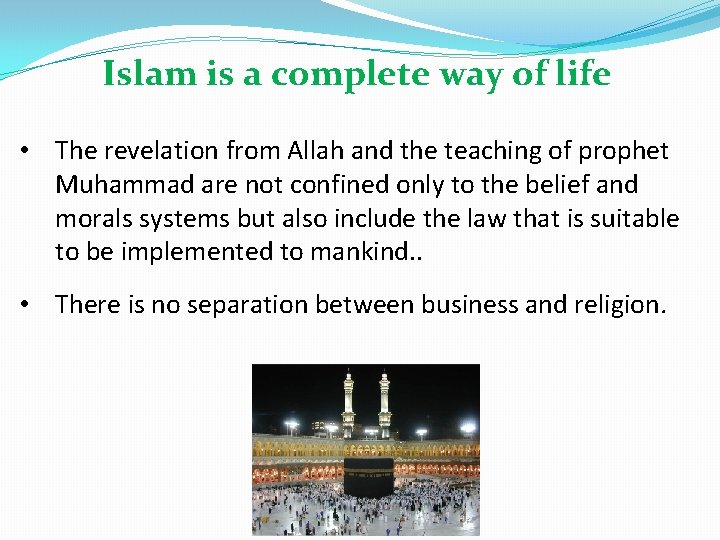 Islam is a complete way of life

• The revelation from Allah and the teaching of prophet Muhammad are not confined only to the belief and morals systems but also include the law that is suitable to be implemented to mankind..

• There is no separation between business and religion.